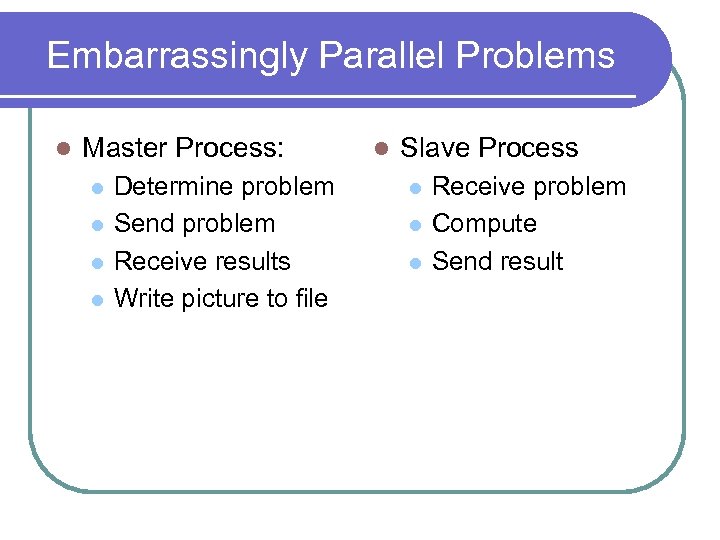 Embarrassingly Parallel Problems

- Master Process:
  - Determine problem
  - Send problem
  - Receive results
  - Write picture to file

- Slave Process
  - Receive problem
  - Compute
  - Send result